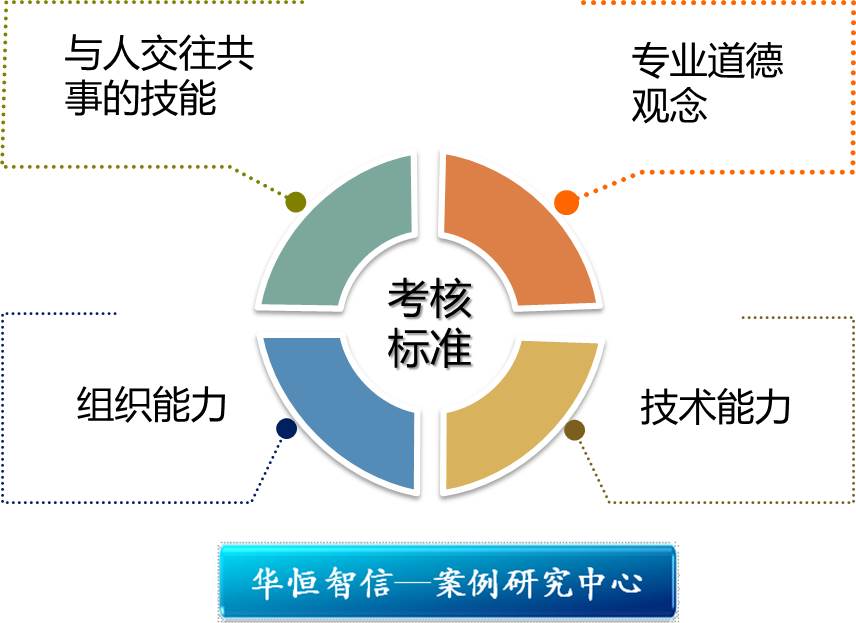 与人交往共事的技能

专业道德观念

考核标准

组织能力

技术能力

华恒智信—案例研究中心